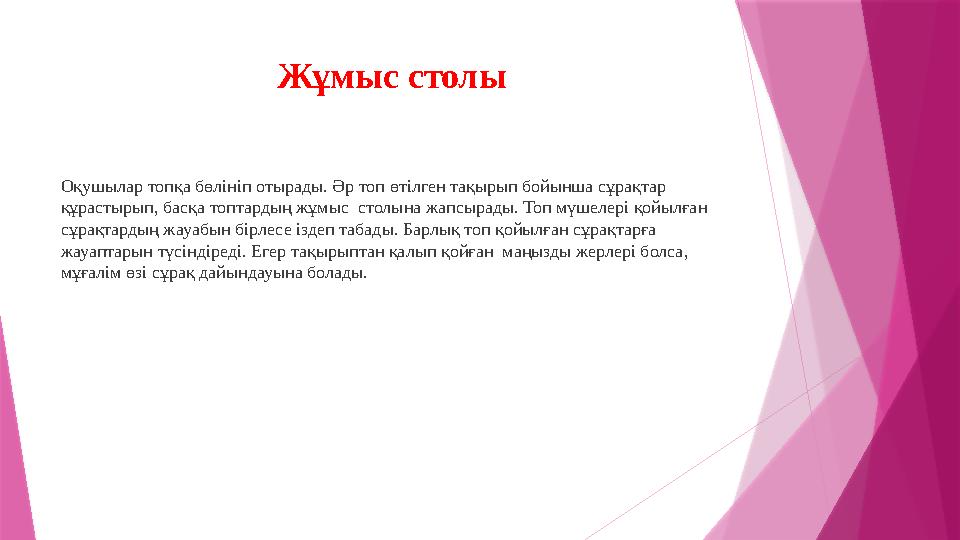 Жұмыс столы

Оқушылар топқа бөлініп отырады. Әр топ өтілген тақырып бойынша сұрақтар құрастырып, басқа топтардың жұмыс столына жапсырады. Топ мүшелері қойылған сұрақтардың жауабын бірлесе іздеп табады. Барлық топ қойылған сұрақтарға жауаптарын түсіндіреді. Егер тақырыптан қалып қойған маңызды жерлері болса, мұғалім өзі сұрақ дайындауына болады.